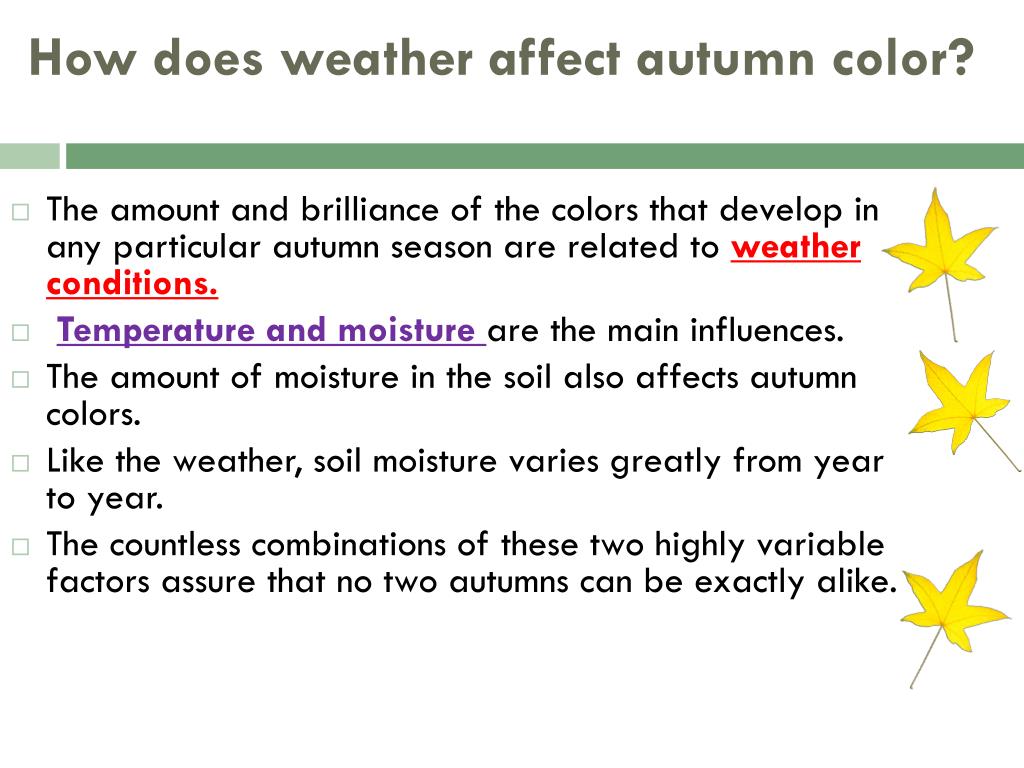 How does weather affect autumn color?

□ The amount and brilliance of the colors that develop in any particular autumn season are related to weather conditions.

□ Temperature and moisture are the main influences.

□ The amount of moisture in the soil also affects autumn colors.

□ Like the weather, soil moisture varies greatly from year to year.

□ The countless combinations of these two highly variable factors assure that no two autumns can be exactly alike.